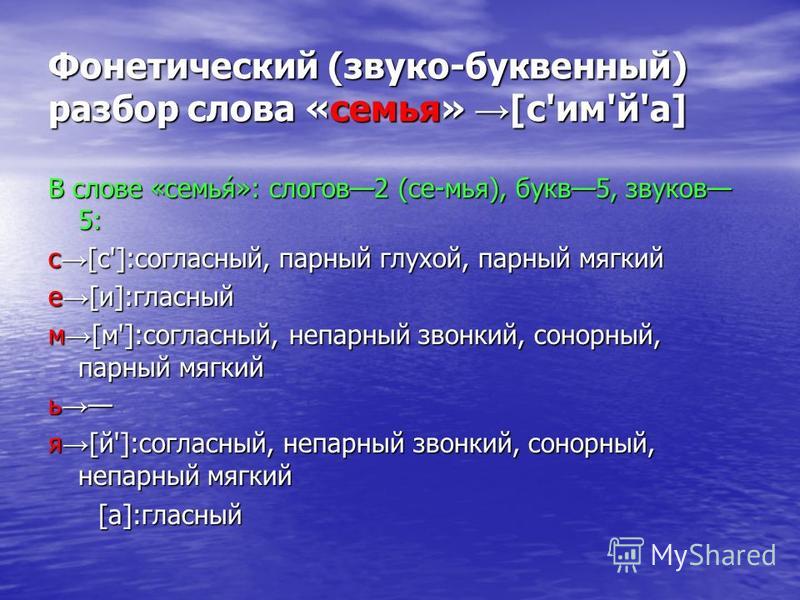 Фонетический (звуко-буквенный) разбор слова «семья» →[с'им'й'а]

В слове «семья́»: слогов—2 (се-мья), букв—5, звуков—5:

с→[с']:согласный, парный глухой, парный мягкий

е→[и]:гласный

м→[м']:согласный, непарный звонкий, сонорный, парный мягкий

ь→—

я→[й']:согласный, непарный звонкий, сонорный, непарный мягкий

[а]:гласный

MyShared